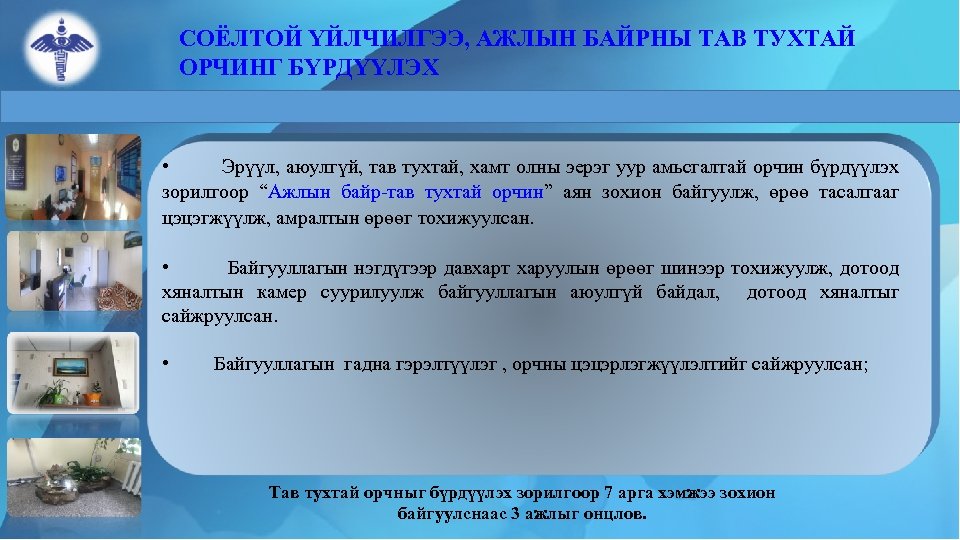 СОЁЛТОЙ ҮЙЛЧИЛГЭЭ, АЖЛЫН БАЙРНЫ ТАВ ТУХТАЙ ОРЧИНГ БҮРДҮҮЛЭХ

• Эрүүл, аюулгүй, тав тухтай, хамт олны эерэг уур амьсгалтай орчин бүрдүүлэх зорилгоор “Ажлын байр-тав тухтай орчин” аян зохион байгуулж, өрөө тасалгааг цэцэгжүүлж, амралтын өрөөг тохижуулсан.

• Байгууллагын нэгдүгээр давхарт харуулын өрөөг шинээр тохижуулж, дотоод хяналтын камер суурилуулж байгууллагын аюулгүй байдал, дотоод хяналтыг сайжруулсан.

• Байгууллагын гадна гэрэлтүүлэг , орчны цэцэрлэгжүүлэлтийг сайжруулсан;

Тав тухтай орчныг бүрдүүлэх зорилгоор 7 арга хэмжээ зохион байгуулснаас 3 ажлыг онцлов.